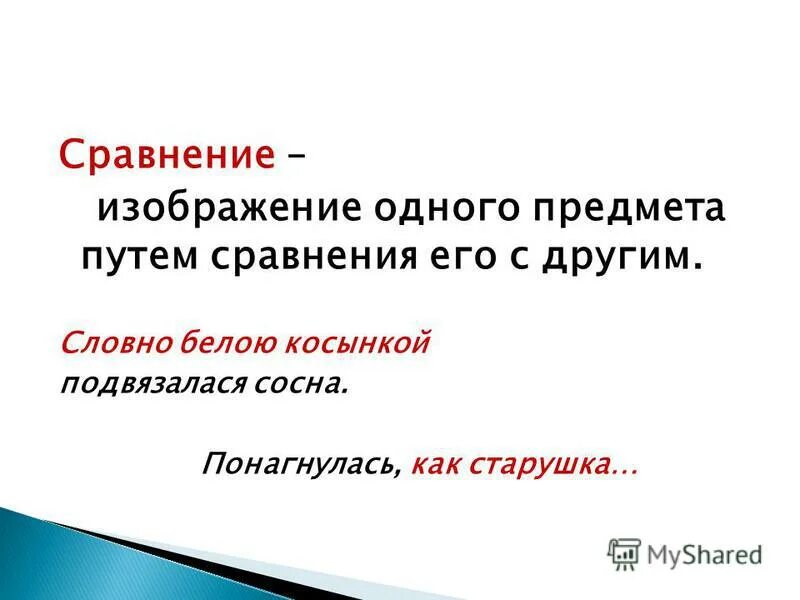 Сравнение –
изображение одного предмета путем сравнения его с другим.

Словно белою косынкой
подвязалася сосна.

Понагнулась, как старушка…

MyShared